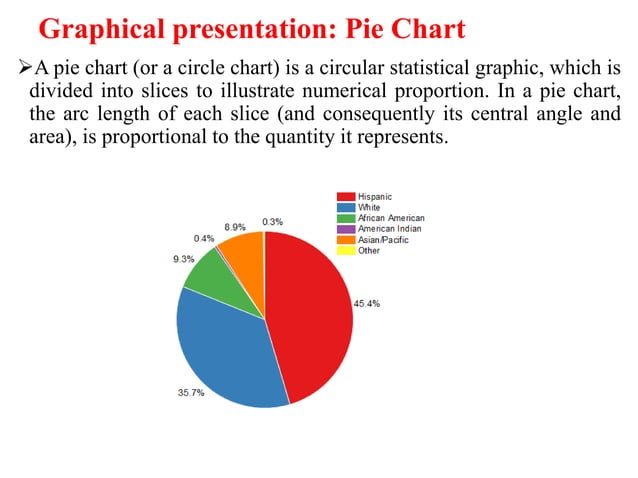 Graphical presentation: Pie Chart

➢A pie chart (or a circle chart) is a circular statistical graphic, which is divided into slices to illustrate numerical proportion. In a pie chart, the arc length of each slice (and consequently its central angle and area), is proportional to the quantity it represents.

Hispanic
White
African American
American Indian
Asian/Pacific
Other

8.9%
0.3%
0.4%
9.3%
45.4%
35.7%